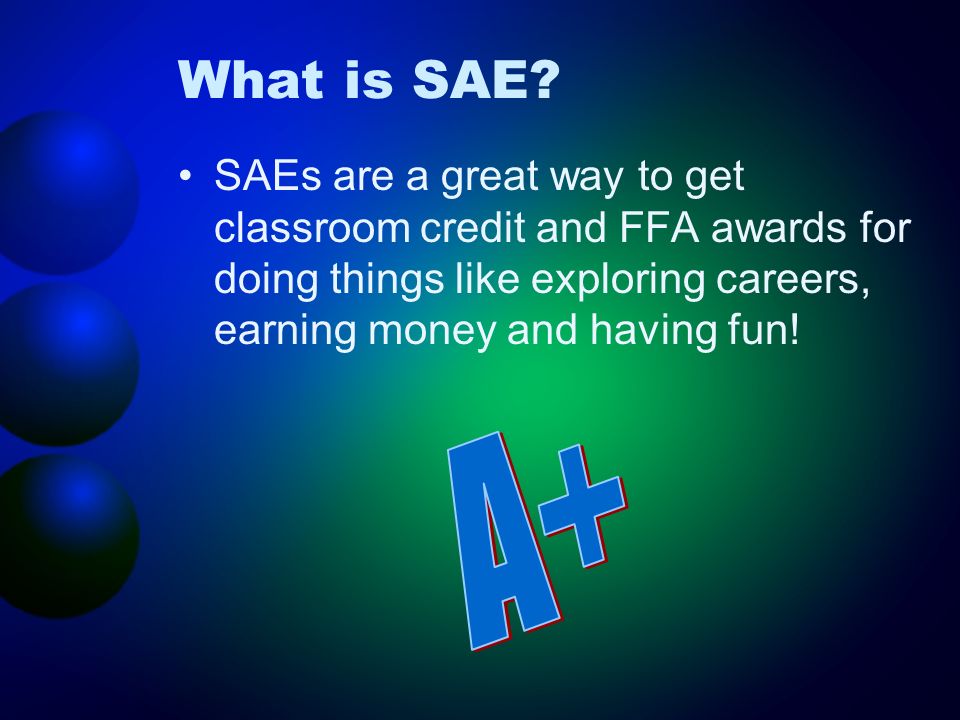 What is SAE?

• SAEs are a great way to get classroom credit and FFA awards for doing things like exploring careers, earning money and having fun!

A+